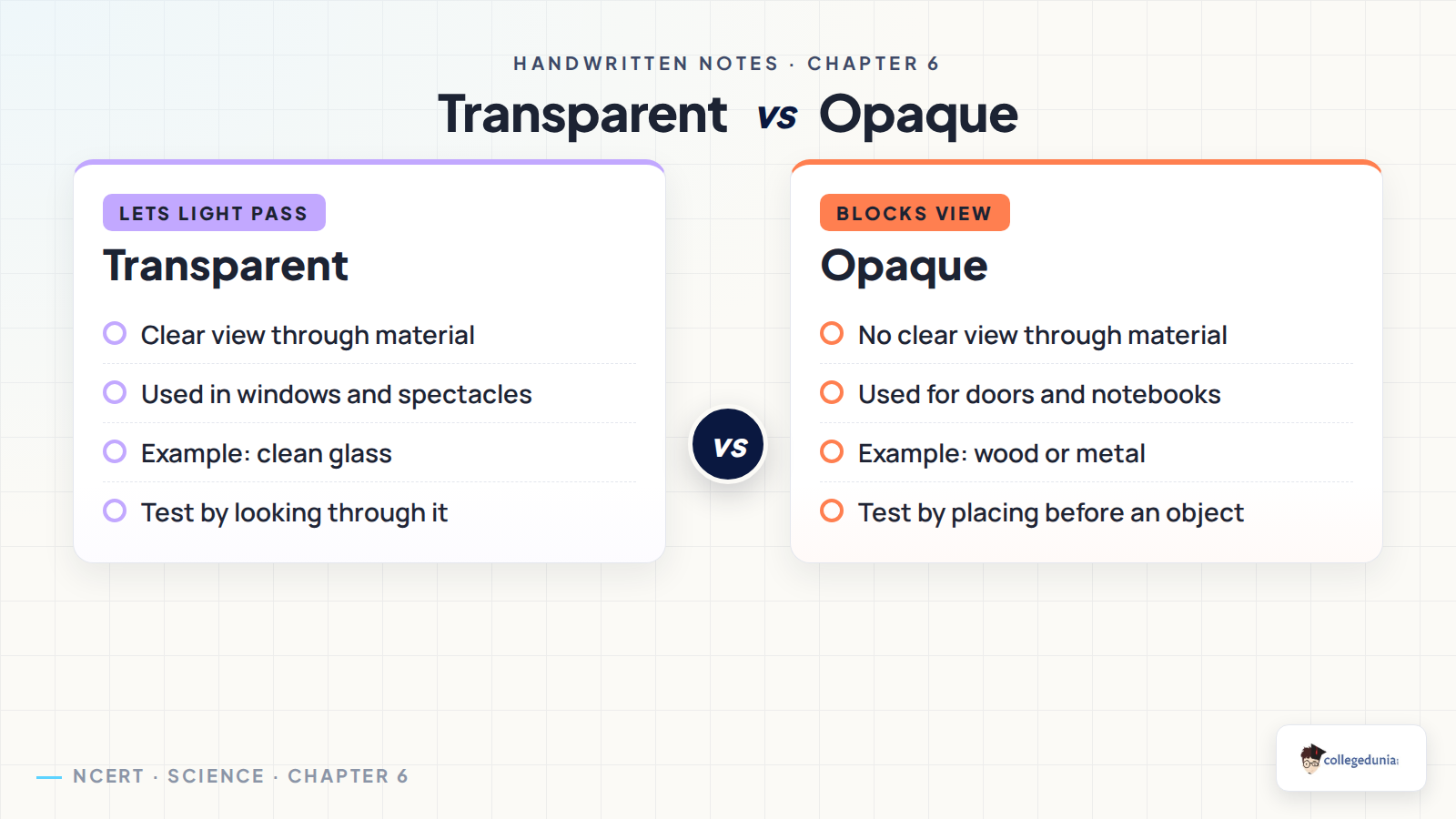 HANDWRITTEN NOTES · CHAPTER 6

Transparent vs Opaque

LETS LIGHT PASS

Transparent

Clear view through material

Used in windows and spectacles

Example: clean glass

Test by looking through it

vs

BLOCKS VIEW

Opaque

No clear view through material

Used for doors and notebooks

Example: wood or metal

Test by placing before an object

NCERT · SCIENCE · CHAPTER 6

collegedunia